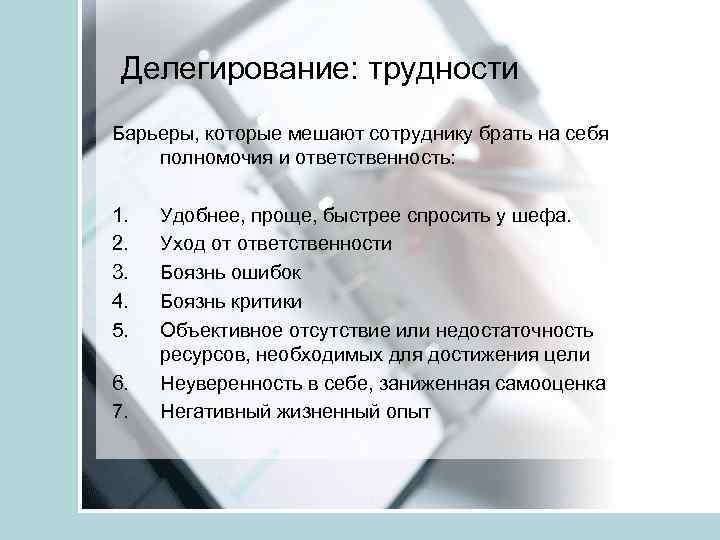 Делегирование: трудности

Барьеры, которые мешают сотруднику брать на себя полномочия и ответственность:

1. Удобнее, проще, быстрее спросить у шефа.
2. Уход от ответственности
3. Боязнь ошибок
4. Боязнь критики
5. Объективное отсутствие или недостаточность ресурсов, необходимых для достижения цели
6. Неуверенность в себе, заниженная самооценка
7. Негативный жизненный опыт